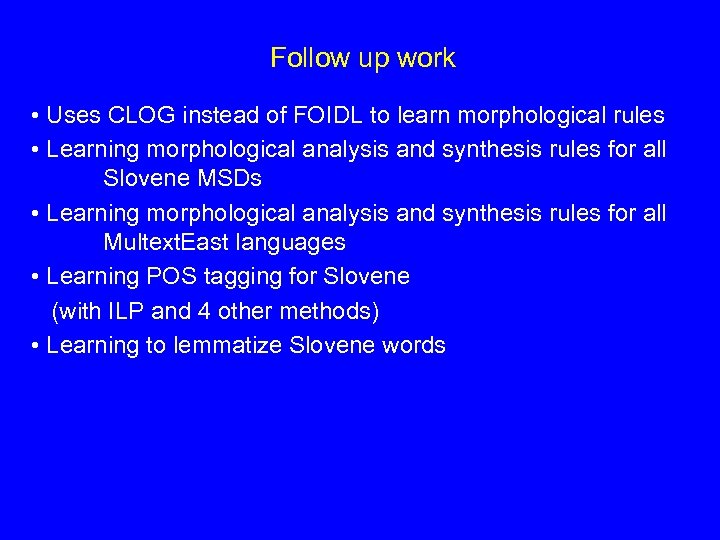 Follow up work

• Uses CLOG instead of FOIDL to learn morphological rules

• Learning morphological analysis and synthesis rules for all Slovene MSDs

• Learning morphological analysis and synthesis rules for all MultextEast languages

• Learning POS tagging for Slovene (with ILP and 4 other methods)

• Learning to lemmatize Slovene words